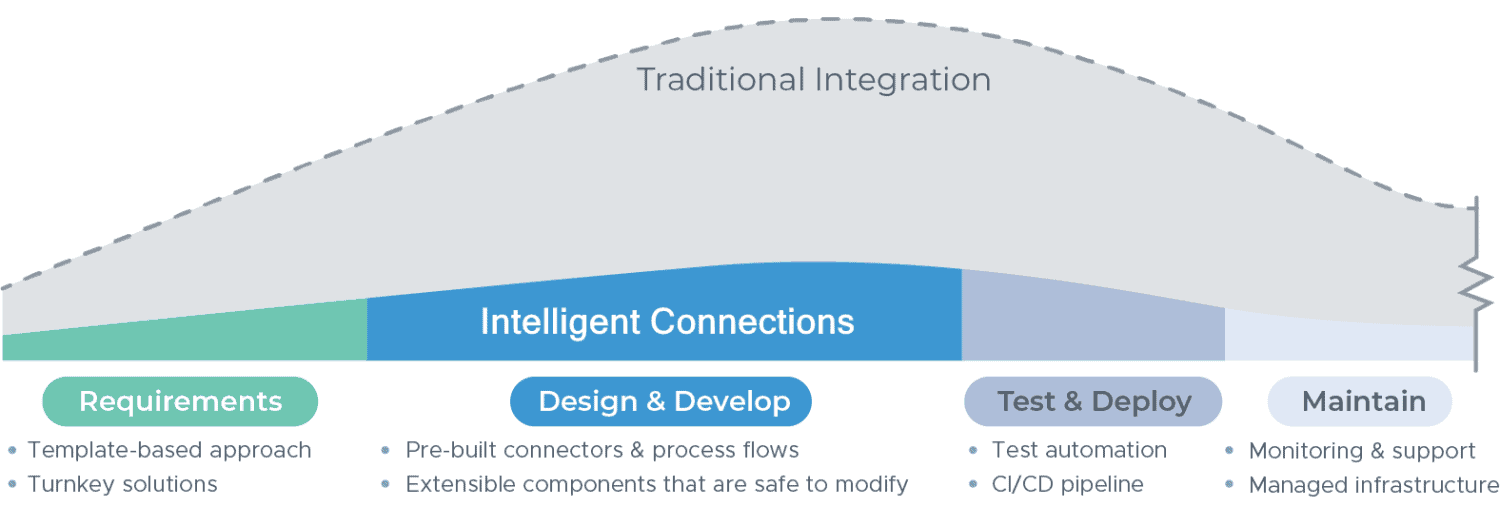 Traditional Integration

Intelligent Connections

Requirements
• Template-based approach
• Turnkey solutions

Design & Develop
• Pre-built connectors & process flows
• Extensible components that are safe to modify

Test & Deploy
• Test automation
• CI/CD pipeline

Maintain
• Monitoring & support
• Managed infrastructure